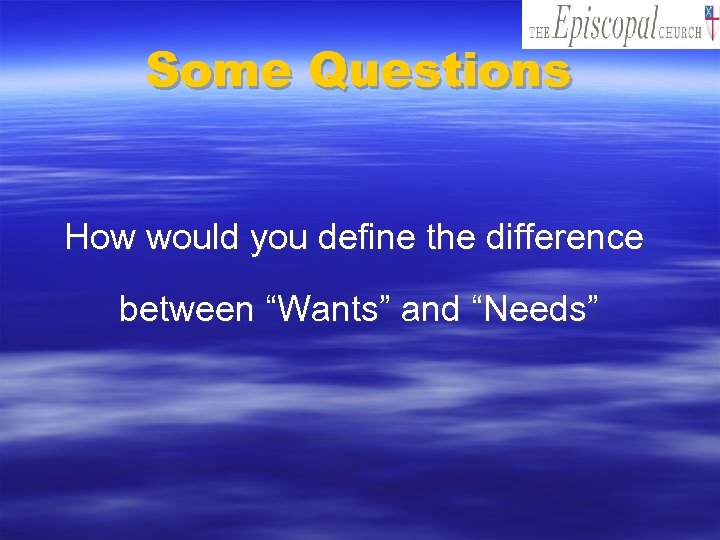 THE Episcopal CHURCH

Some Questions

How would you define the difference between “Wants” and “Needs”